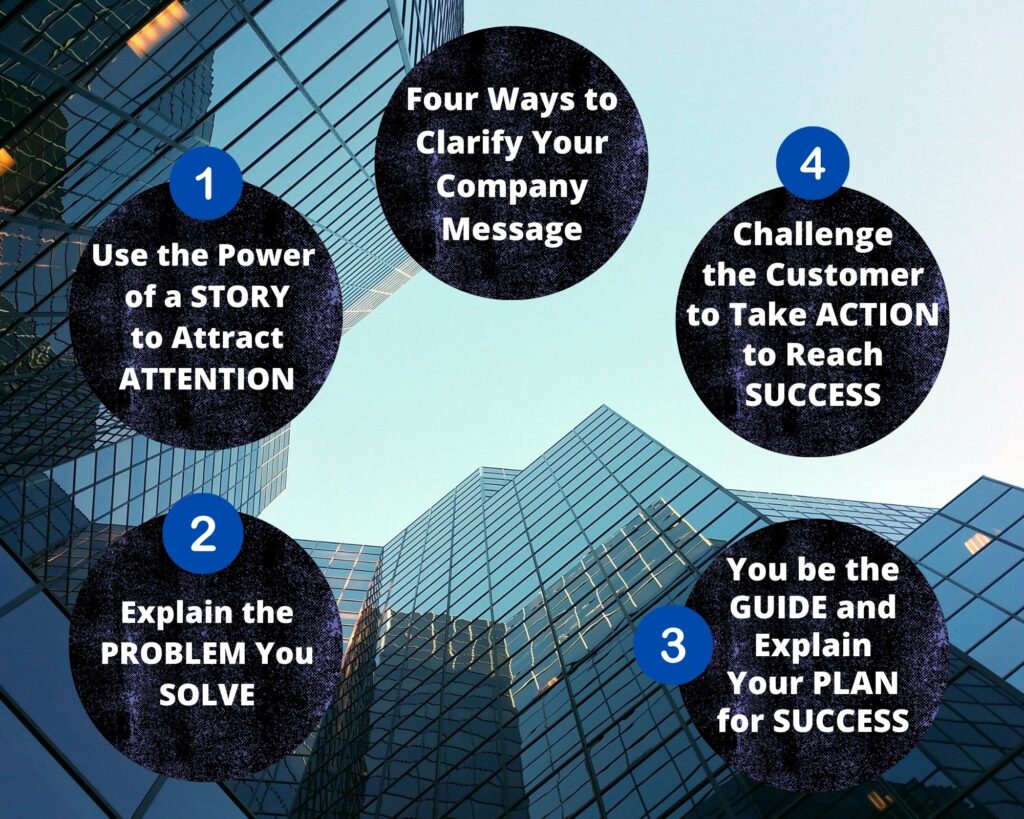 Four Ways to Clarify Your Company Message

1

Use the Power of a STORY to Attract ATTENTION

2

Explain the PROBLEM You SOLVE

3

You be the GUIDE and Explain Your PLAN for SUCCESS

4

Challenge the Customer to Take ACTION to Reach SUCCESS